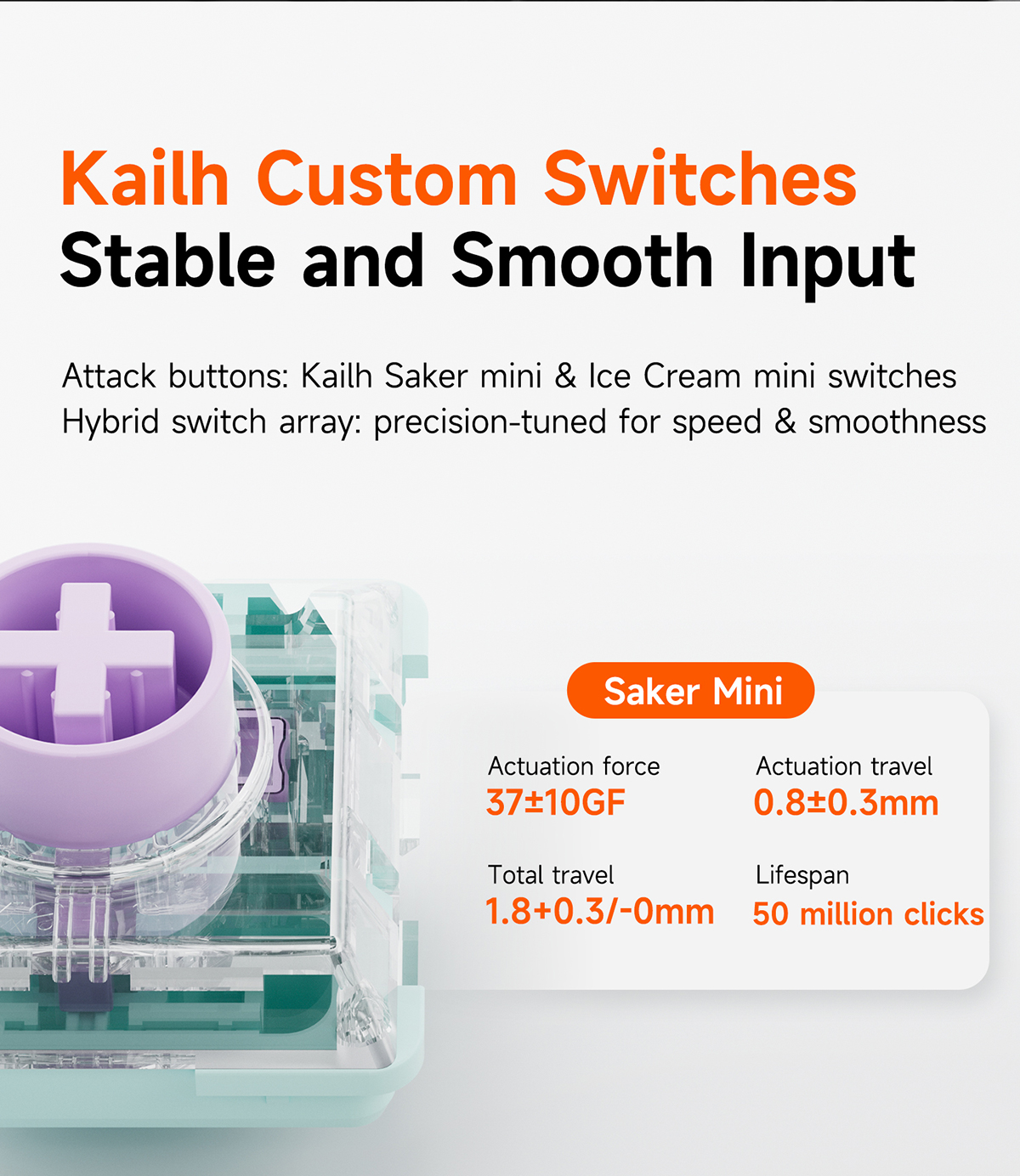 Kailh Custom Switches
Stable and Smooth Input

Attack buttons: Kailh Saker mini & Ice Cream mini switches
Hybrid switch array: precision-tuned for speed & smoothness

Saker Mini

Actuation force
37±10GF

Actuation travel
0.8±0.3mm

Total travel
1.8+0.3/-0mm

Lifespan
50 million clicks